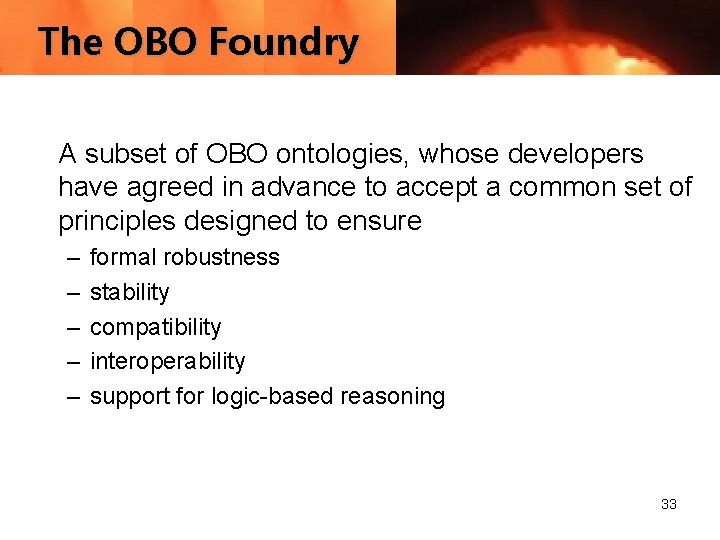 The OBO Foundry

A subset of OBO ontologies, whose developers have agreed in advance to accept a common set of principles designed to ensure

– formal robustness
– stability
– compatibility
– interoperability
– support for logic-based reasoning

33